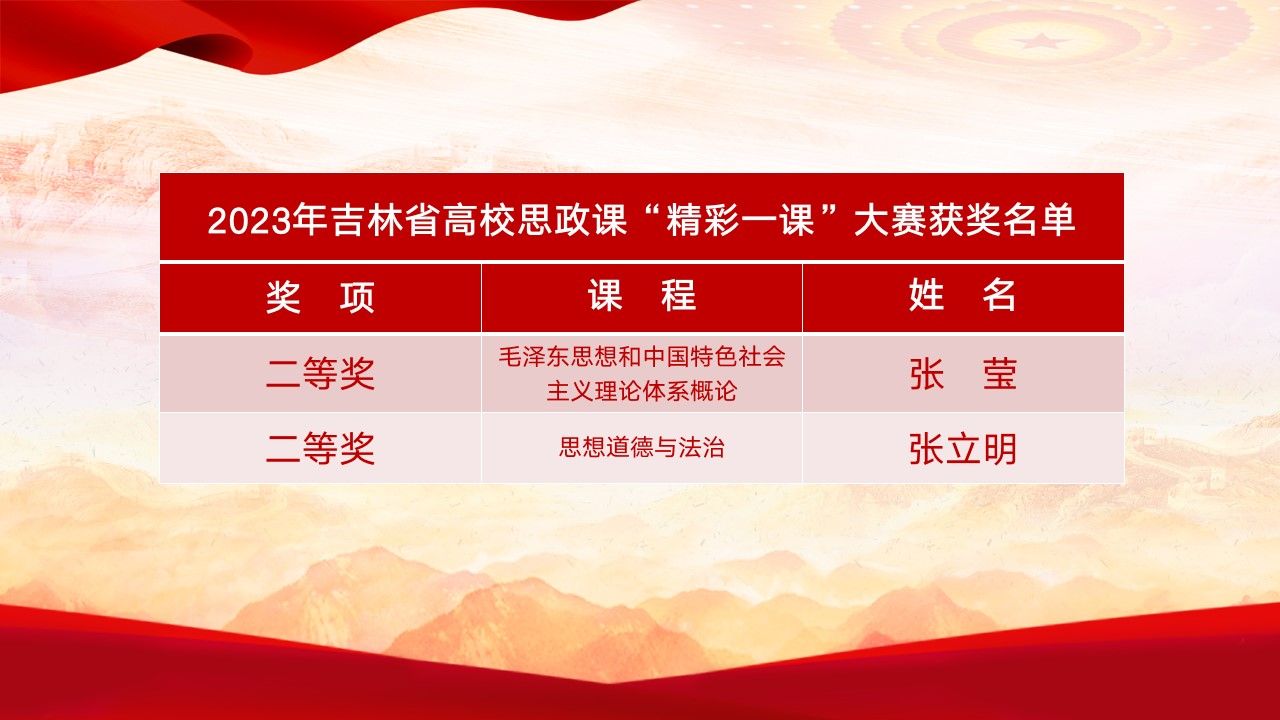 2023年吉林省高校思政课“精彩一课”大赛获奖名单

| 奖　项 | 课　程 | 姓　名 |
|---|---|---|
| 二等奖 | 毛泽东思想和中国特色社会主义理论体系概论 | 张　莹 |
| 二等奖 | 思想道德与法治 | 张立明 |